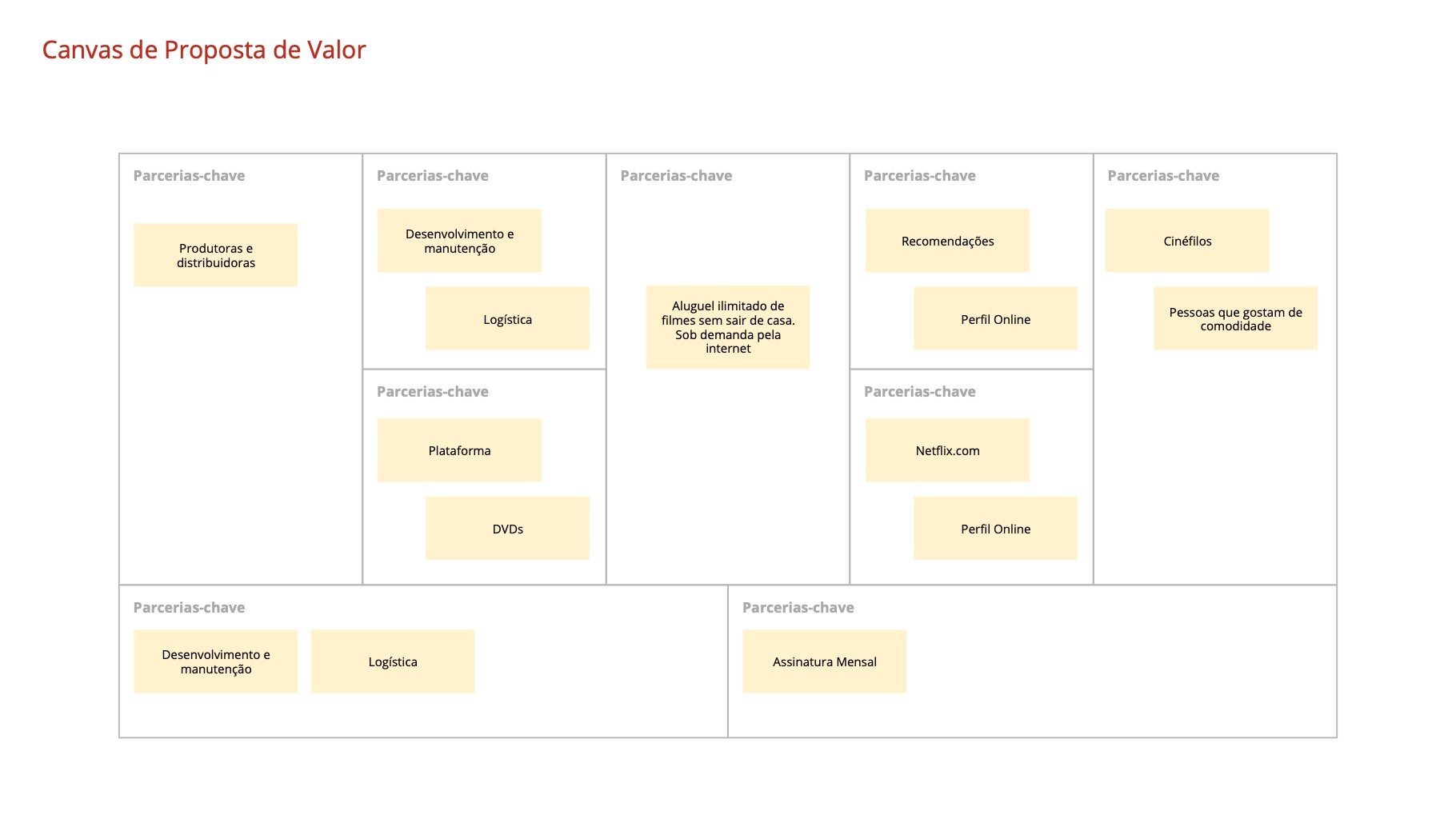 Canvas de Proposta de Valor

Parcerias-chave

Produtoras e distribuidoras

Parcerias-chave

Desenvolvimento e manutenção

Logística

Parcerias-chave

Plataforma

DVDs

Parcerias-chave

Aluguel ilimitado de filmes sem sair de casa. Sob demanda pela internet

Parcerias-chave

Recomendações

Perfil Online

Parcerias-chave

Netflix.com

Perfil Online

Parcerias-chave

Cinéfilos

Pessoas que gostam de comodidade

Parcerias-chave

Desenvolvimento e manutenção

Logística

Parcerias-chave

Assinatura Mensal